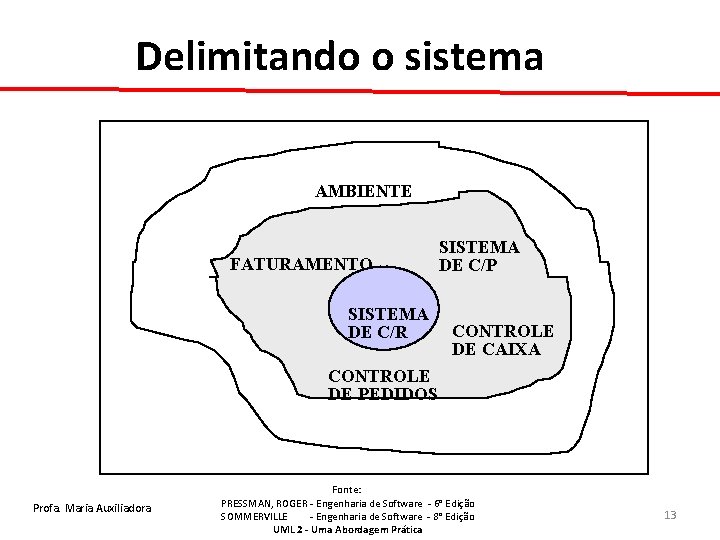 Delimitando o sistema

AMBIENTE

FATURAMENTO

SISTEMA DE C/P

SISTEMA DE C/R

CONTROLE DE CAIXA

CONTROLE DE PEDIDOS

Profa. Maria Auxiliadora

Fonte:
PRESSMAN, ROGER - Engenharia de Software - 6ª Edição
SOMMERVILLE - Engenharia de Software - 8ª Edição
UML 2 - Uma Abordagem Prática

13